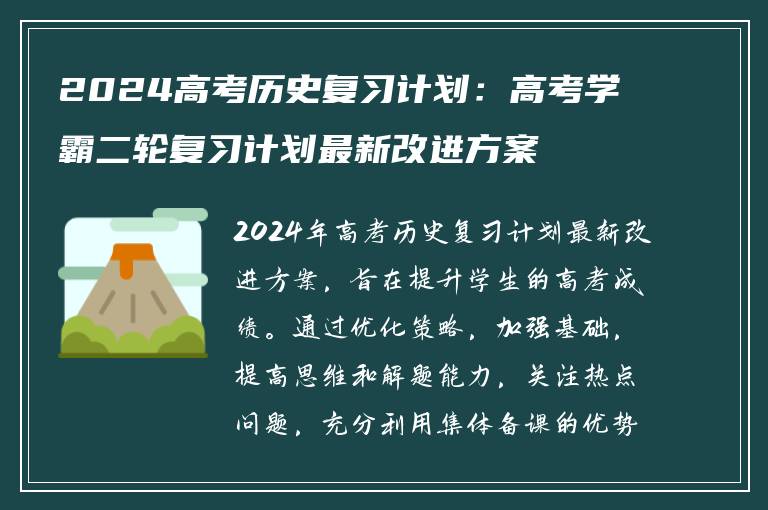 2024高考历史复习计划：高考学霸二轮复习计划最新改进方案

2024年高考历史复习计划最新改进方案，旨在提升学生的高考成绩。通过优化策略，加强基础，提高思维和解题能力，关注热点问题，充分利用集体备课的优势